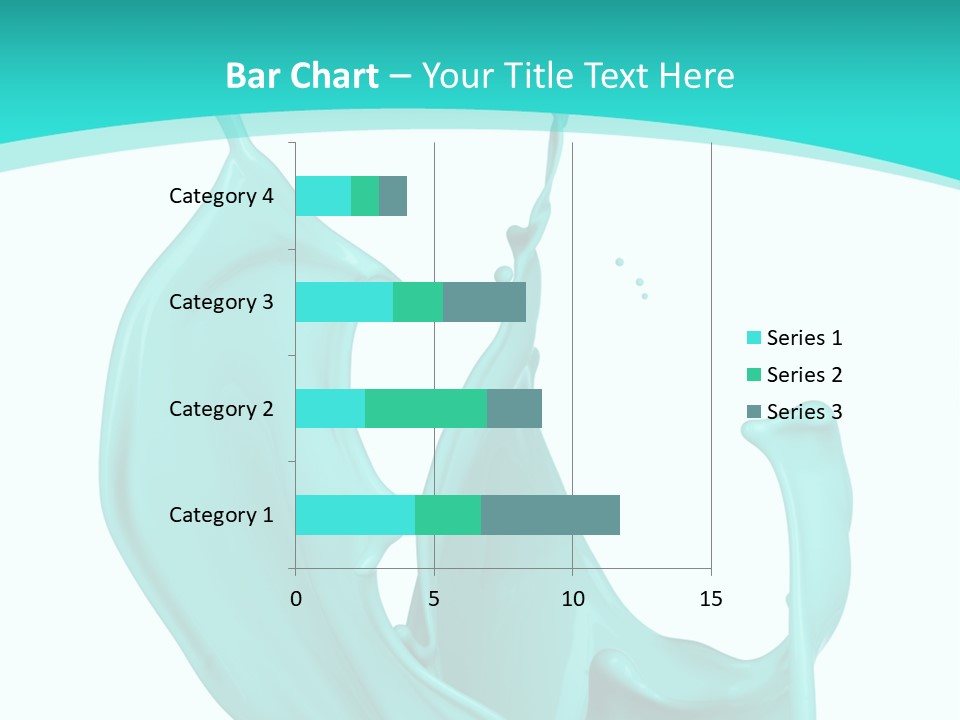 Bar Chart – Your Title Text Here

Category 4
Category 3
Category 2
Category 1

0 5 10 15

Series 1
Series 2
Series 3